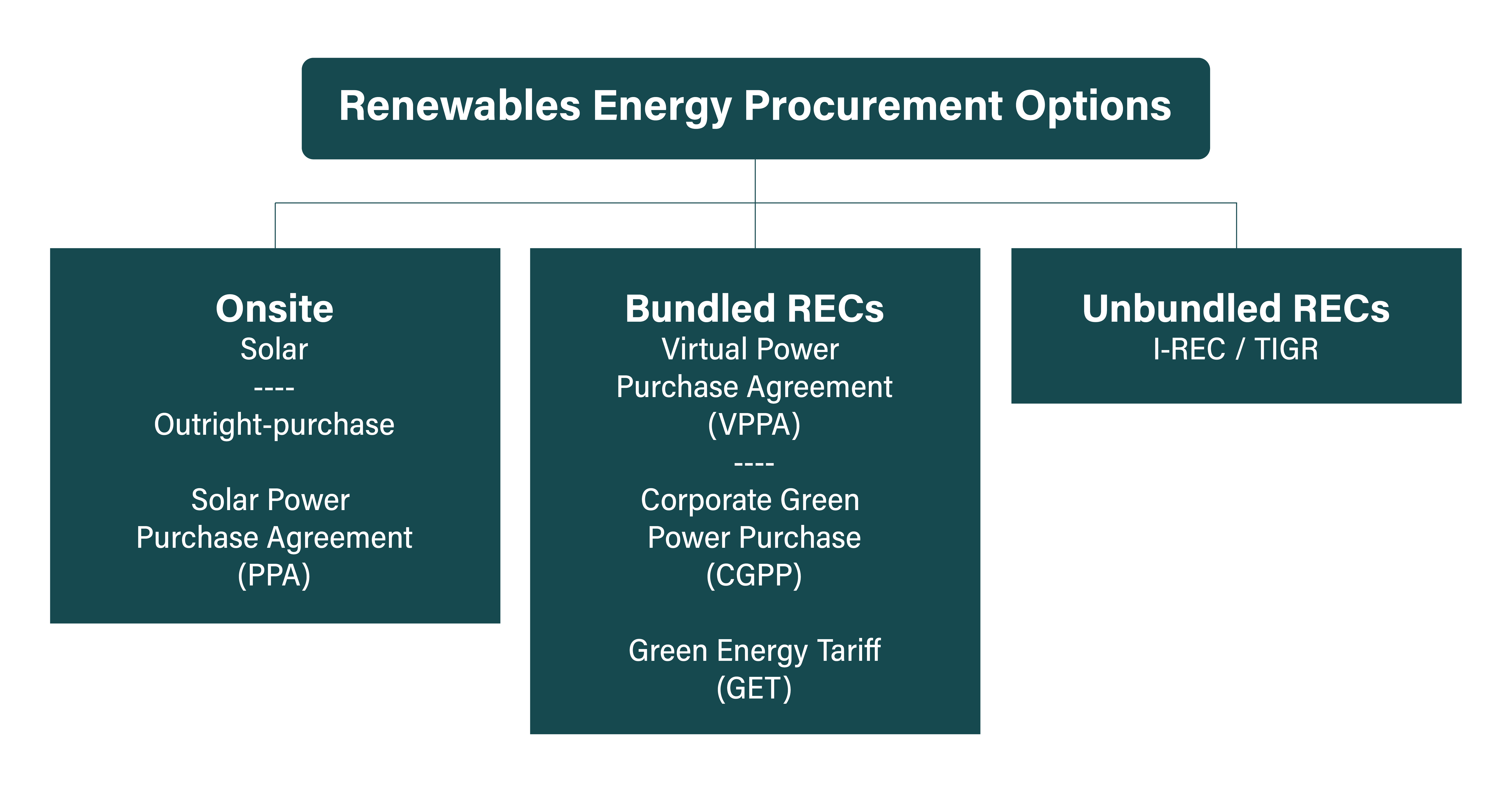 Renewables Energy Procurement Options

Onsite
Solar
----
Outright-purchase

Solar Power Purchase Agreement (PPA)

Bundled RECs
Virtual Power Purchase Agreement (VPPA)
----
Corporate Green Power Purchase (CGPP)

Green Energy Tariff (GET)

Unbundled RECs
I-REC / TIGR